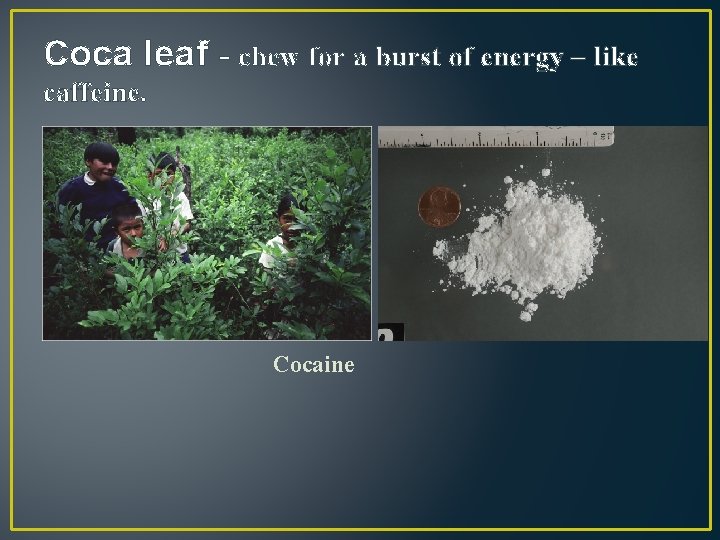 Coca leaf - chew for a burst of energy – like caffeine.

Cocaine